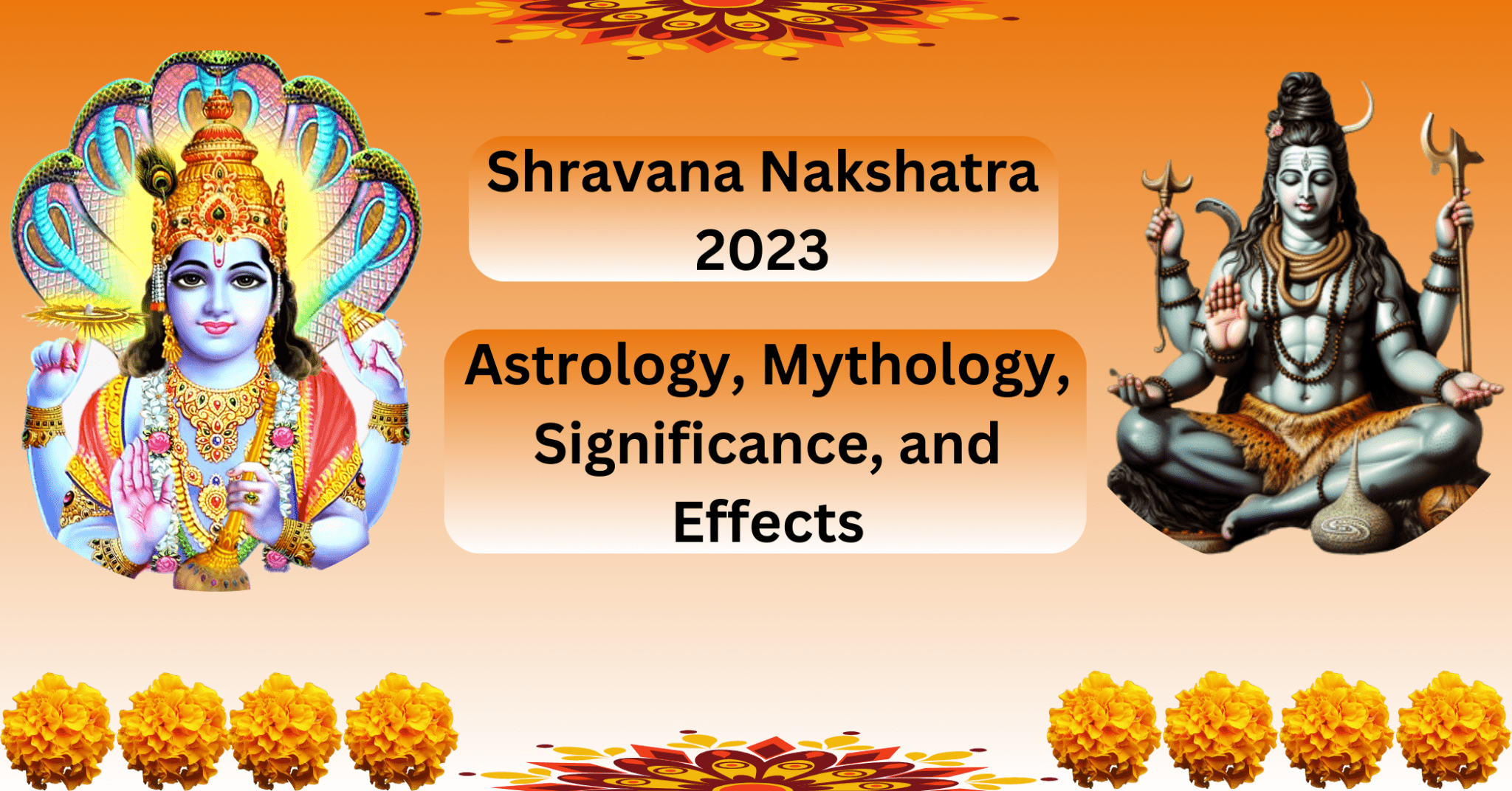 Shravana Nakshatra 2023

Astrology, Mythology, Significance, and Effects